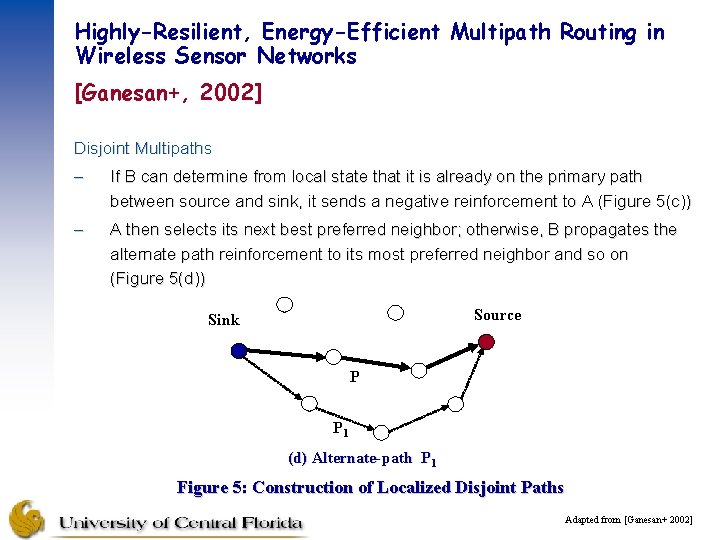 Highly-Resilient, Energy-Efficient Multipath Routing in Wireless Sensor Networks

[Ganesan+, 2002]

Disjoint Multipaths

– If B can determine from local state that it is already on the primary path between source and sink, it sends a negative reinforcement to A (Figure 5(c))

– A then selects its next best preferred neighbor; otherwise, B propagates the alternate path reinforcement to its most preferred neighbor and so on (Figure 5(d))

Sink

Source

P

$P_1$

(d) Alternate-path $P_1$

Figure 5: Construction of Localized Disjoint Paths

University of Central Florida

Adapted from [Ganesan+ 2002]